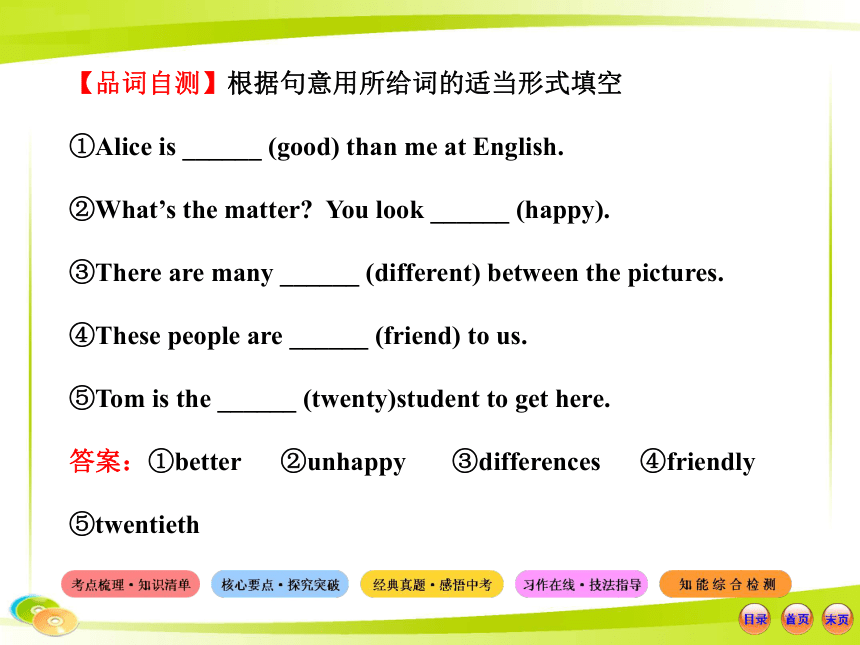 【品词自测】根据句意用所给词的适当形式填空

①Alice is ______ (good) than me at English.

②What’s the matter? You look ______ (happy).

③There are many ______ (different) between the pictures.

④These people are ______ (friend) to us.

⑤Tom is the ______ (twenty)student to get here.

答案：①better ②unhappy ③differences ④friendly

⑤twentieth

考点梳理·知识清单 核心要点·探究突破 经典真题·感悟中考 习作在线·技法指导 知能综合检测

目录 首页 末页